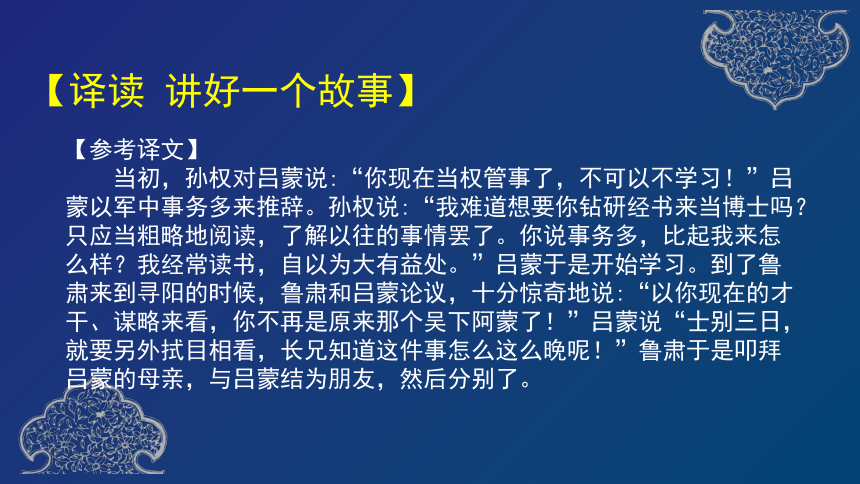 【译读 讲好一个故事】

【参考译文】

当初，孙权对吕蒙说：“你现在当权管事了，不可以不学习！”吕蒙以军中事务多来推辞。孙权说：“我难道想要你钻研经书来当博士吗？只应当粗略地阅读，了解以往的事情罢了。你说事务多，比起我来怎么样？我经常读书，自以为大有益处。”吕蒙于是开始学习。到了鲁肃来到寻阳的时候，鲁肃和吕蒙论议，十分惊奇地说：“以你现在的才干、谋略来看，你不再是原来那个吴下阿蒙了！”吕蒙说“士别三日，就要另外拭目相看，长兄知道这件事怎么这么晚呢！”鲁肃于是叩拜吕蒙的母亲，与吕蒙结为朋友，然后分别了。